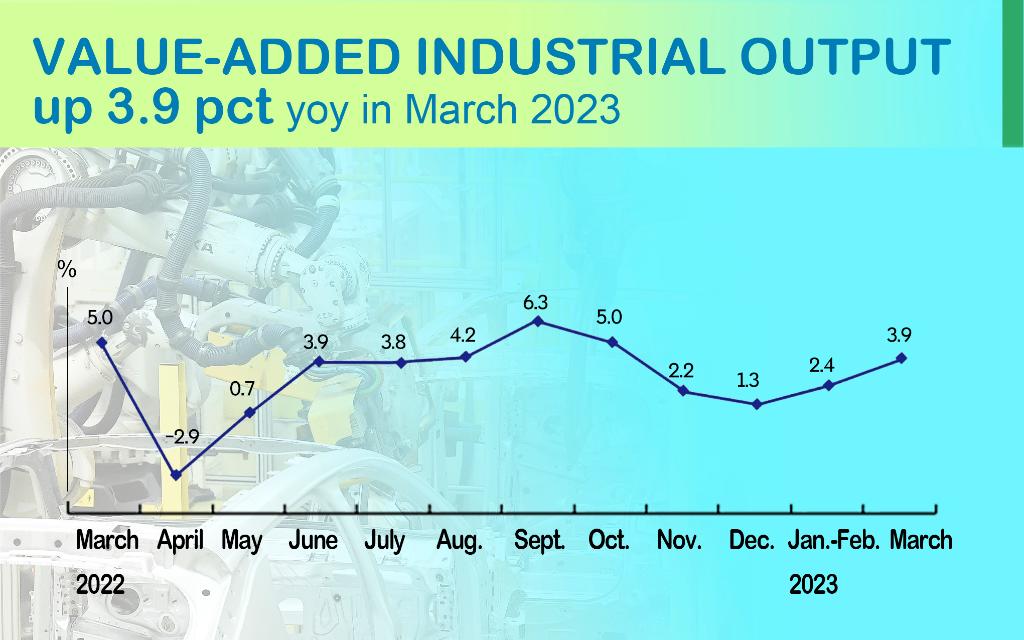 VALUE-ADDED INDUSTRIAL OUTPUT
up 3.9 pct yoy in March 2023

%

5.0
-2.9
0.7
3.9
3.8
4.2
6.3
5.0
2.2
1.3
2.4
3.9

March April May June July Aug. Sept. Oct. Nov. Dec. Jan.-Feb. March
2022
2023